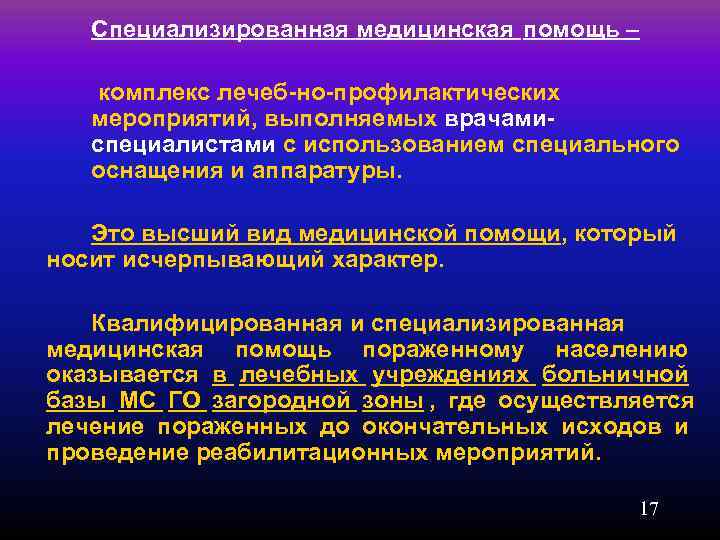 Специализированная медицинская помощь –

комплекс лечеб-но-профилактических мероприятий, выполняемых врачами-специалистами с использованием специального оснащения и аппаратуры.

Это высший вид медицинской помощи, который носит исчерпывающий характер.

Квалифицированная и специализированная медицинская помощь пораженному населению оказывается в лечебных учреждениях больничной базы МС ГО загородной зоны , где осуществляется лечение пораженных до окончательных исходов и проведение реабилитационных мероприятий.

17